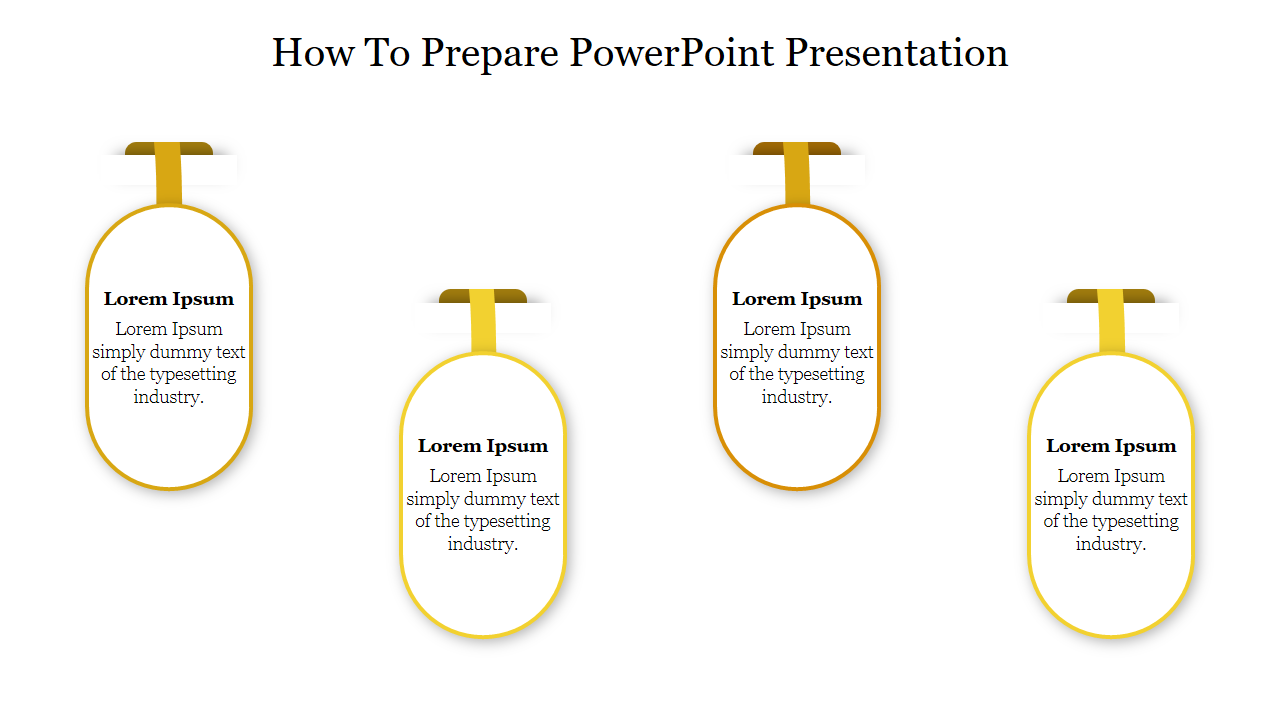 How To Prepare PowerPoint Presentation

Lorem Ipsum
Lorem Ipsum simply dummy text of the typesetting industry.

Lorem Ipsum
Lorem Ipsum simply dummy text of the typesetting industry.

Lorem Ipsum
Lorem Ipsum simply dummy text of the typesetting industry.

Lorem Ipsum
Lorem Ipsum simply dummy text of the typesetting industry.